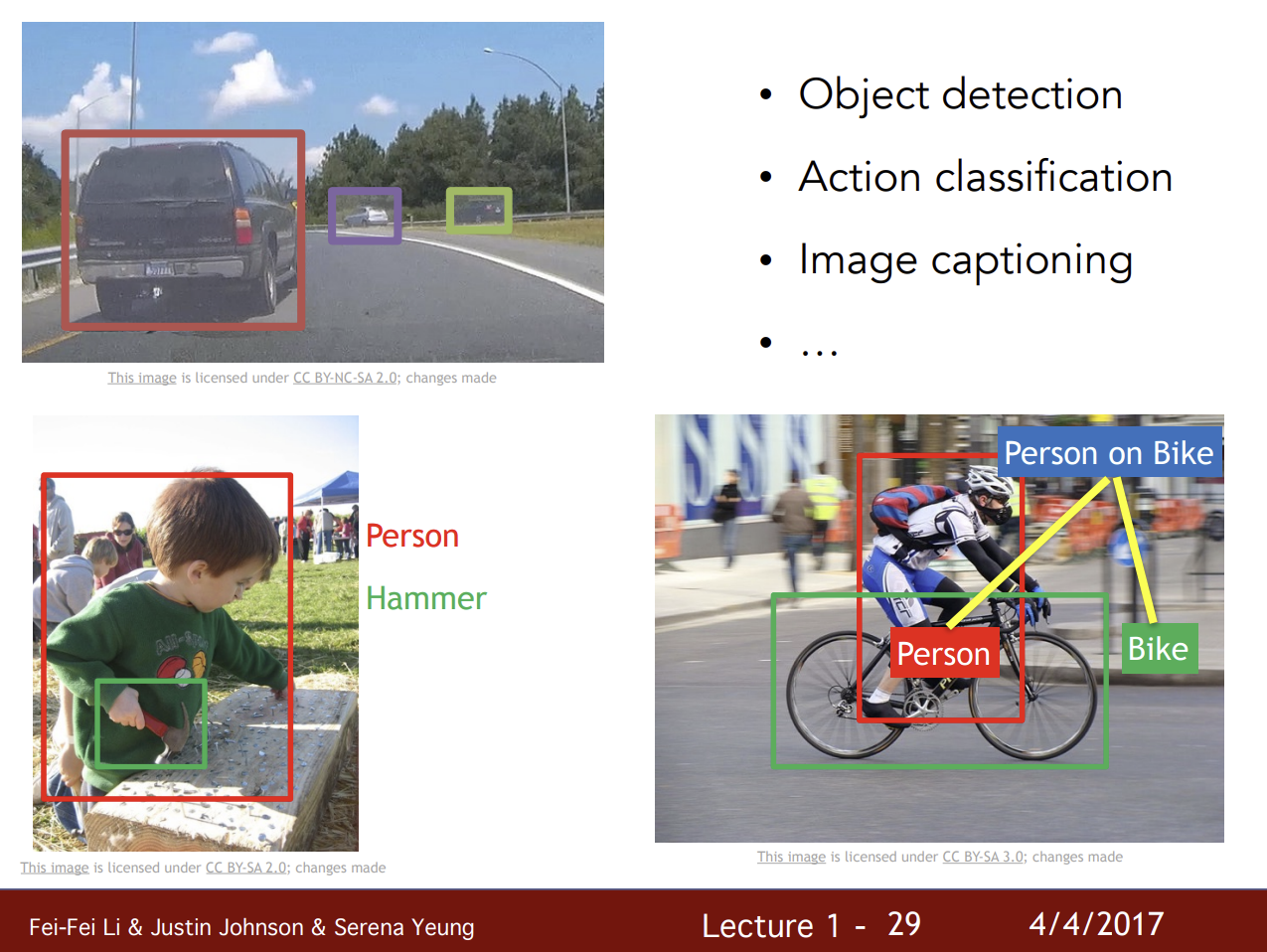 This image is licensed under CC BY-NC-SA 2.0; changes made

• Object detection
• Action classification
• Image captioning
• …

Person
Hammer

This image is licensed under CC BY-SA 2.0; changes made

Person on Bike
Person
Bike

This image is licensed under CC BY-SA 3.0; changes made

Fei-Fei Li & Justin Johnson & Serena Yeung
Lecture 1 - 29
4/4/2017